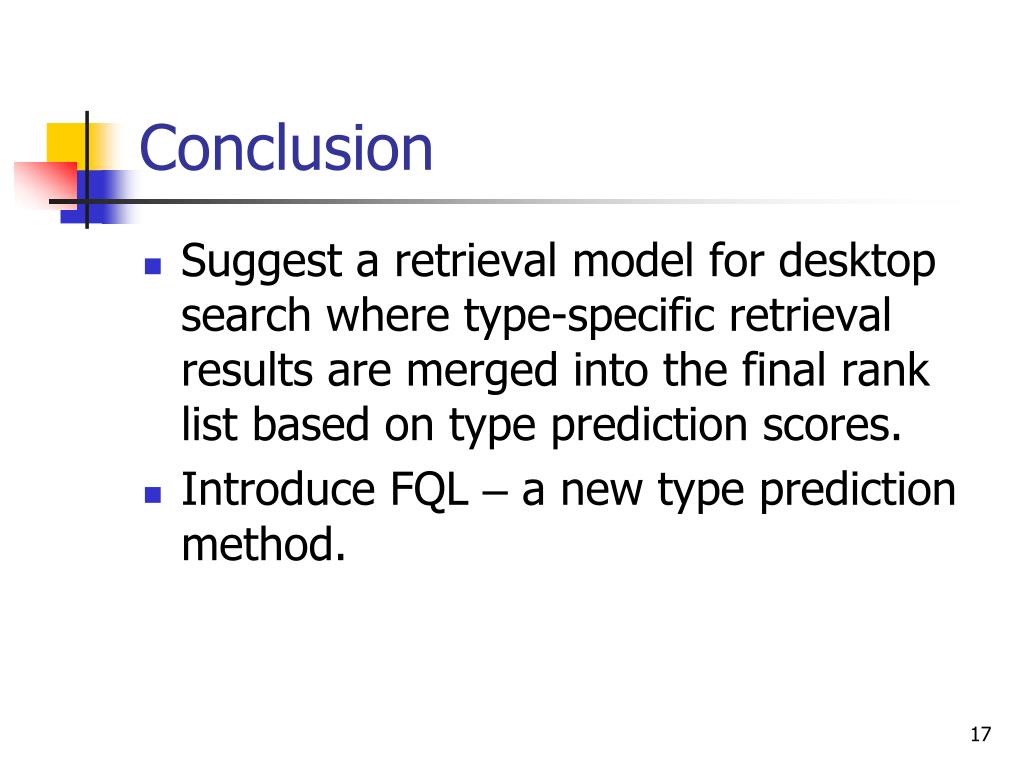 Conclusion

- Suggest a retrieval model for desktop search where type-specific retrieval results are merged into the final rank list based on type prediction scores.
- Introduce FQL – a new type prediction method.

17